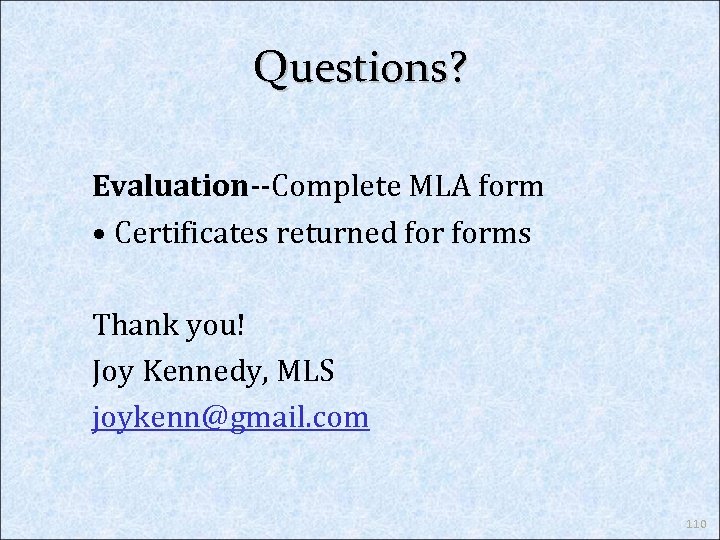 Questions?

Evaluation--Complete MLA form
• Certificates returned for forms

Thank you!
Joy Kennedy, MLS
joykenn@gmail.com

110